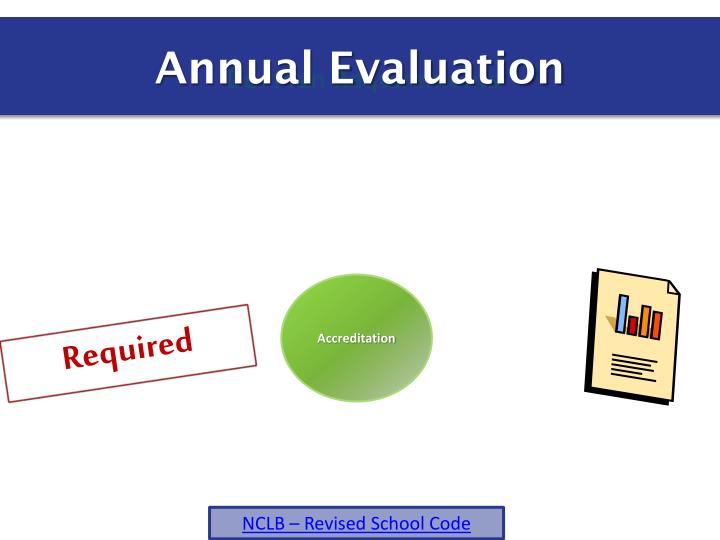 Annual Evaluation

Required

Accreditation

NCLB – Revised School Code